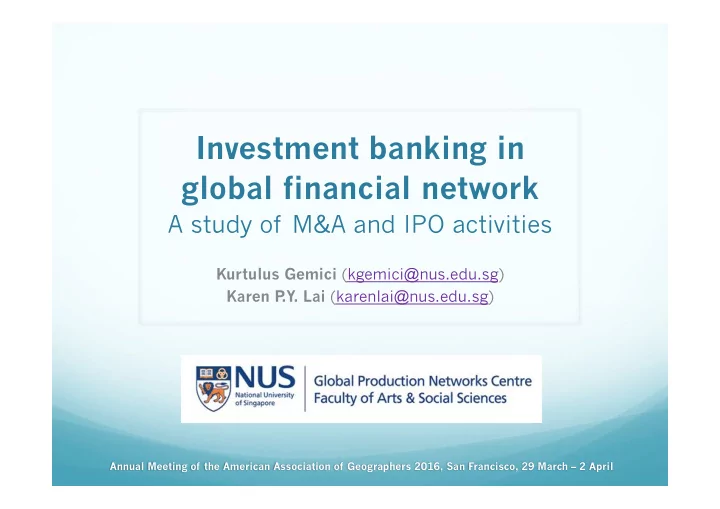 Investment banking in global financial network
A study of M&A and IPO activities

Kurtulus Gemici (kgemici@nus.edu.sg)
Karen P.Y. Lai (karenlai@nus.edu.sg)

NUS
National University of Singapore

Global Production Networks Centre
Faculty of Arts & Social Sciences

Annual Meeting of the American Association of Geographers 2016, San Francisco, 29 March – 2 April